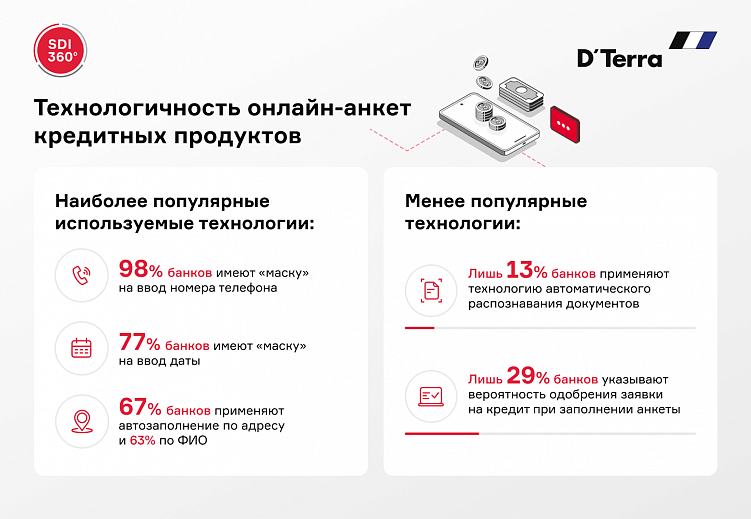 SDI 360°

D'Terra

Технологичность онлайн-анкет кредитных продуктов

Наиболее популярные используемые технологии:

98% банков имеют «маску» на ввод номера телефона

77% банков имеют «маску» на ввод даты

67% банков применяют автозаполнение по адресу и 63% по ФИО

Менее популярные технологии:

Лишь 13% банков применяют технологию автоматического распознавания документов

Лишь 29% банков указывают вероятность одобрения заявки на кредит при заполнении анкеты